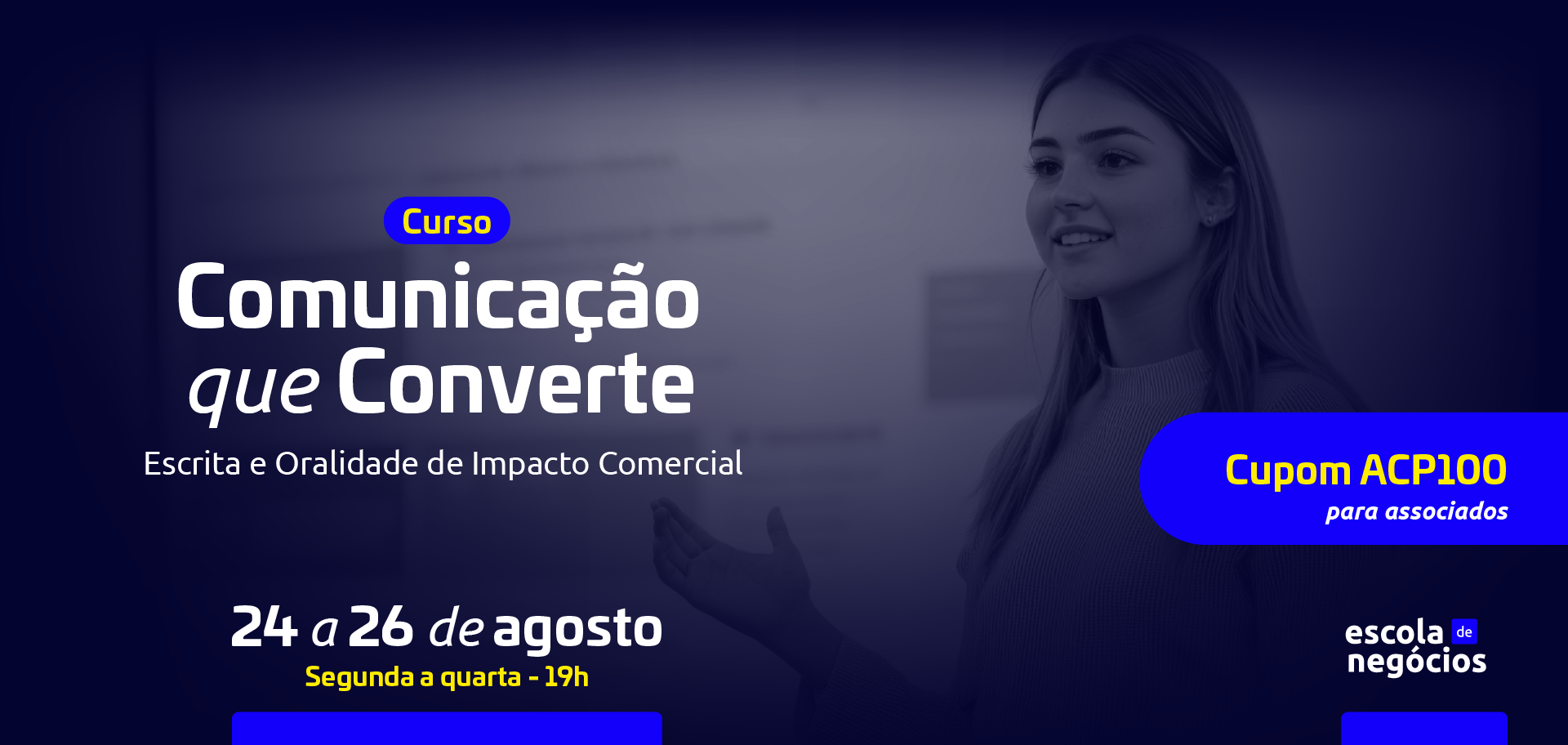 Curso
Comunicação que Converte
Escrita e Oralidade de Impacto Comercial

Cupom ACP100
para associados

24 a 26 de agosto
Segunda a quarta - 19h

escola de negócios